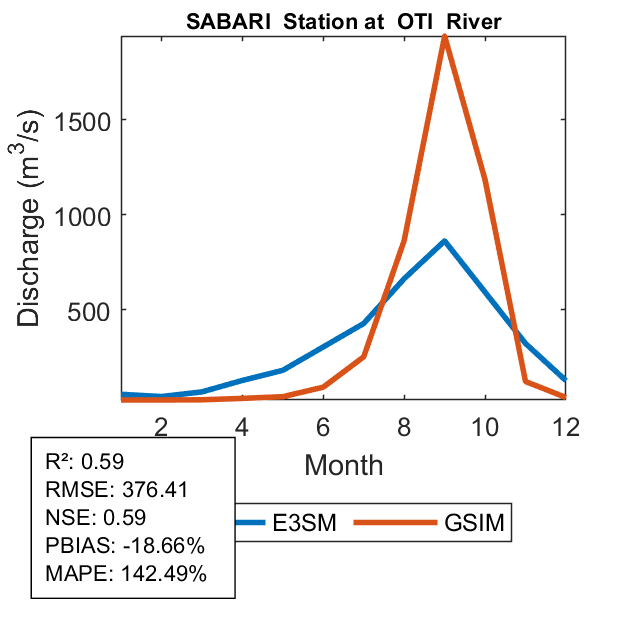 SABARI Station at OTI River

Discharge ($m^3/s$)

1500
1000
500

2
4
6
8
10
12

Month

R²: 0.59
RMSE: 376.41
NSE: 0.59
PBIAS: -18.66%
MAPE: 142.49%

E3SM
GSIM